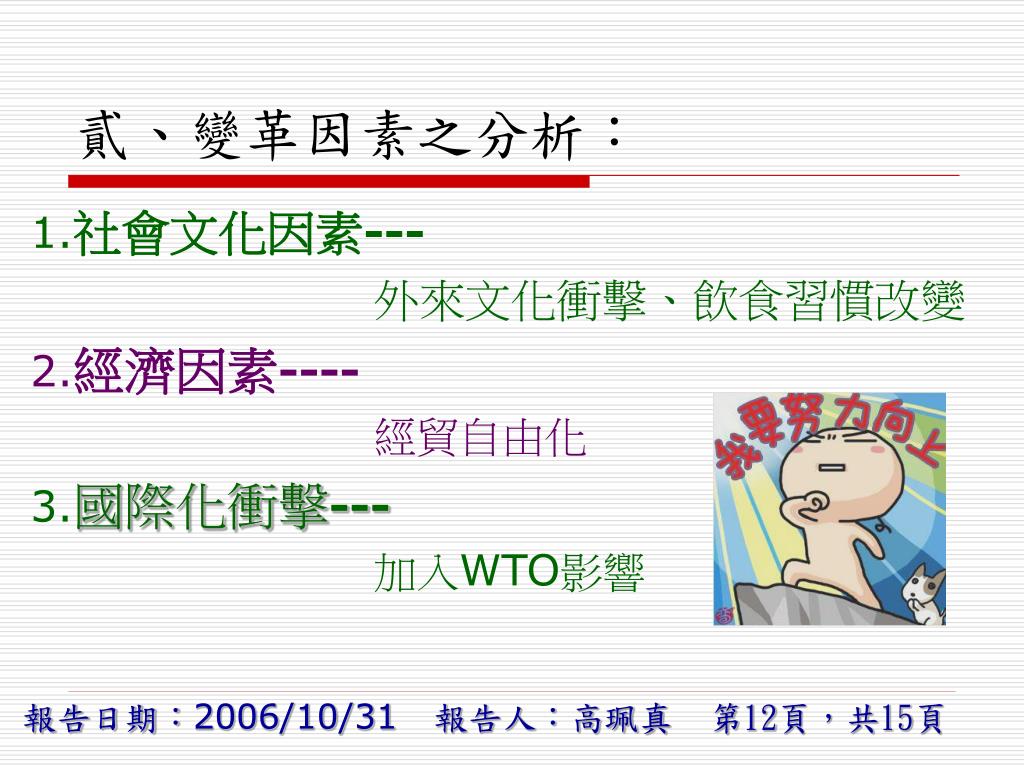 貳、變革因素之分析：

1.社會文化因素---

外來文化衝擊、飲食習慣改變

2.經濟因素----

經貿自由化

3.國際化衝擊---

加入WTO影響

我要努力向上

報告日期：2006/10/31　報告人：高珮真　第12頁，共15頁